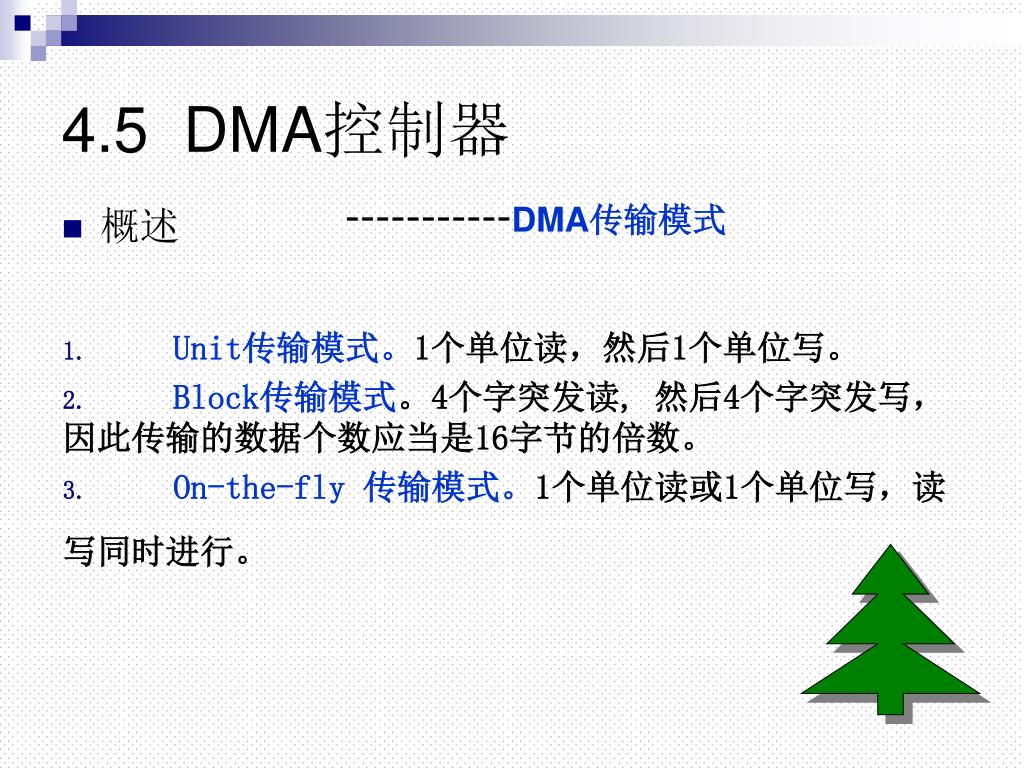 4.5 DMA控制器

■ 概述 -----------DMA传输模式

1. Unit传输模式。1个单位读，然后1个单位写。

2. Block传输模式。4个字突发读, 然后4个字突发写，因此传输的数据个数应当是16字节的倍数。

3. On-the-fly 传输模式。1个单位读或1个单位写，读写同时进行。